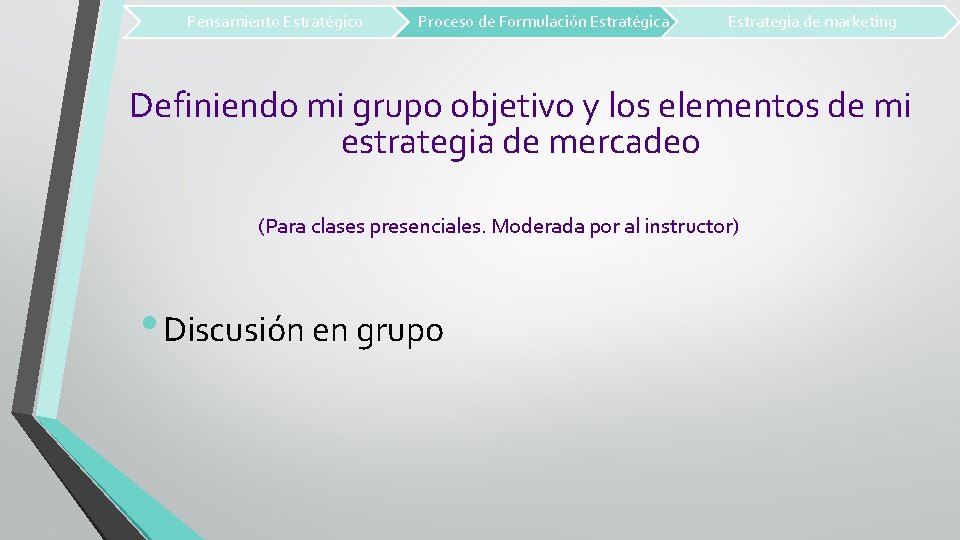 Pensamiento Estratégico
Proceso de Formulación Estratégica
Estrategia de marketing

Definiendo mi grupo objetivo y los elementos de mi estrategia de mercadeo

(Para clases presenciales. Moderada por al instructor)

• Discusión en grupo